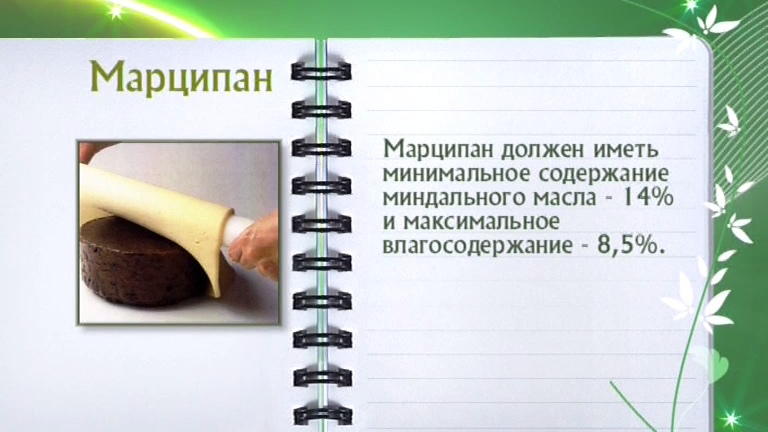 Марципан

Марципан должен иметь минимальное содержание миндального масла - 14% и максимальное влагосодержание - 8,5%.